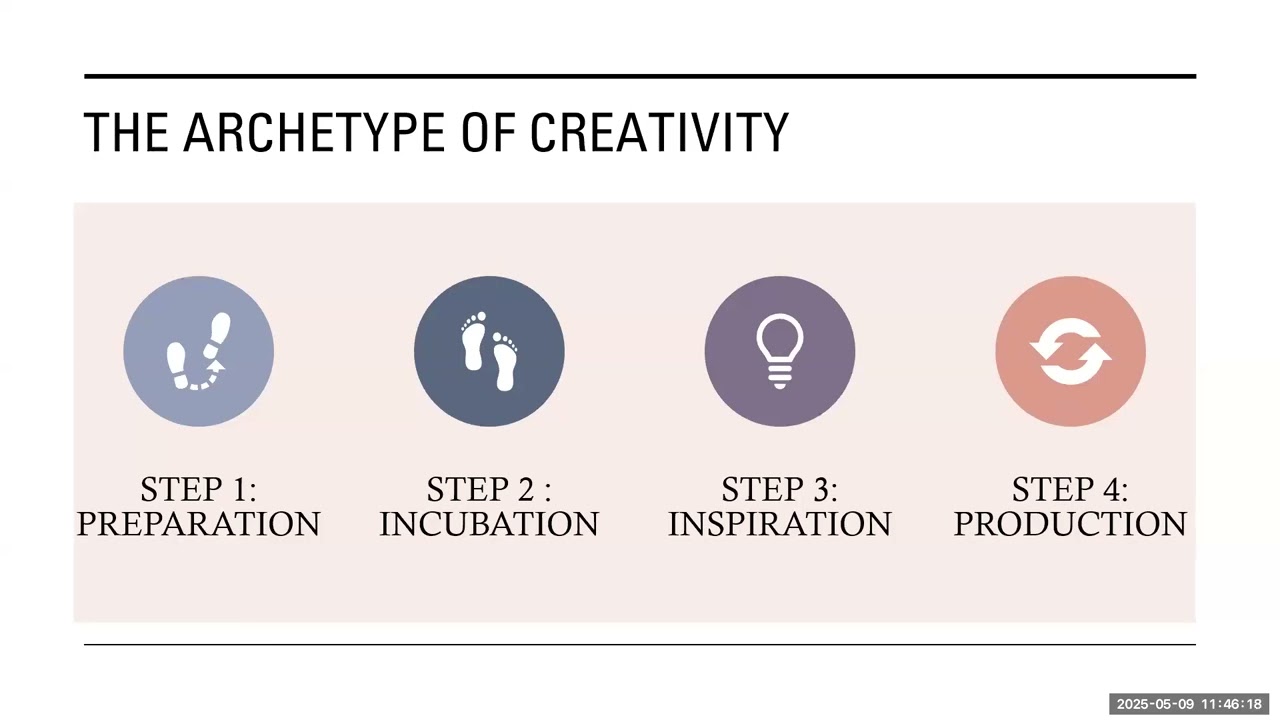 THE ARCHETYPE OF CREATIVITY

STEP 1: PREPARATION

STEP 2 : INCUBATION

STEP 3: INSPIRATION

STEP 4: PRODUCTION

2025-05-09 11:46:18